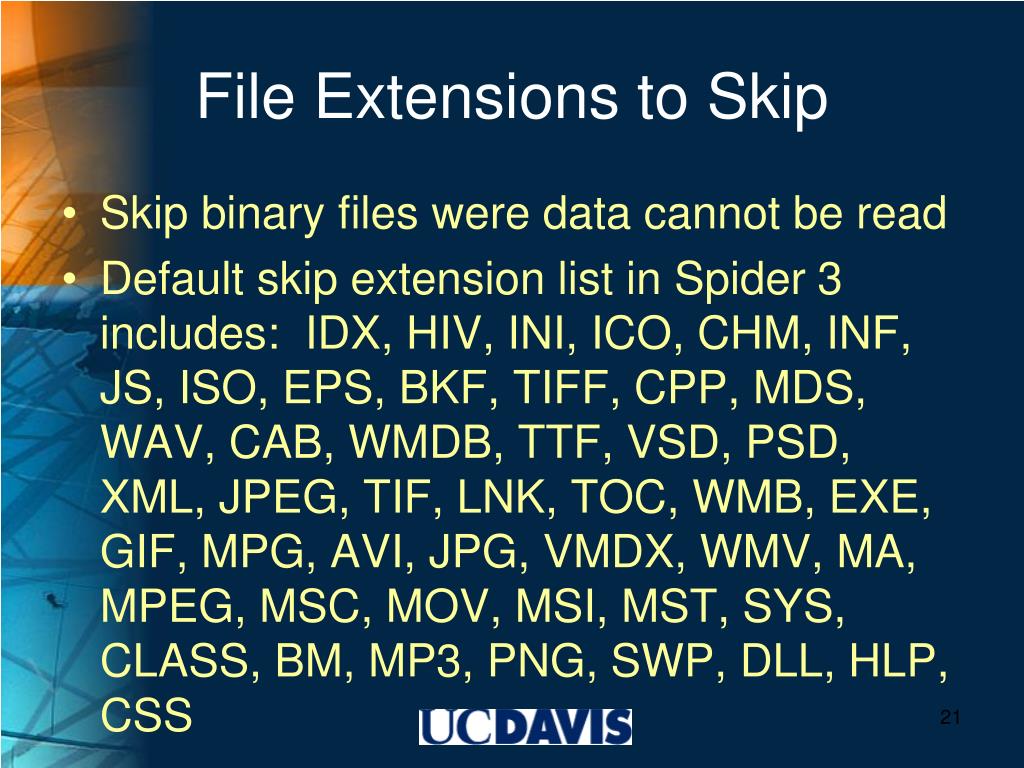 File Extensions to Skip

• Skip binary files were data cannot be read
• Default skip extension list in Spider 3 includes: IDX, HIV, INI, ICO, CHM, INF, JS, ISO, EPS, BKF, TIFF, CPP, MDS, WAV, CAB, WMDB, TTF, VSD, PSD, XML, JPEG, TIF, LNK, TOC, WMB, EXE, GIF, MPG, AVI, JPG, VMDX, WMV, MA, MPEG, MSC, MOV, MSI, MST, SYS, CLASS, BM, MP3, PNG, SWP, DLL, HLP, CSS

UCDAVIS

21